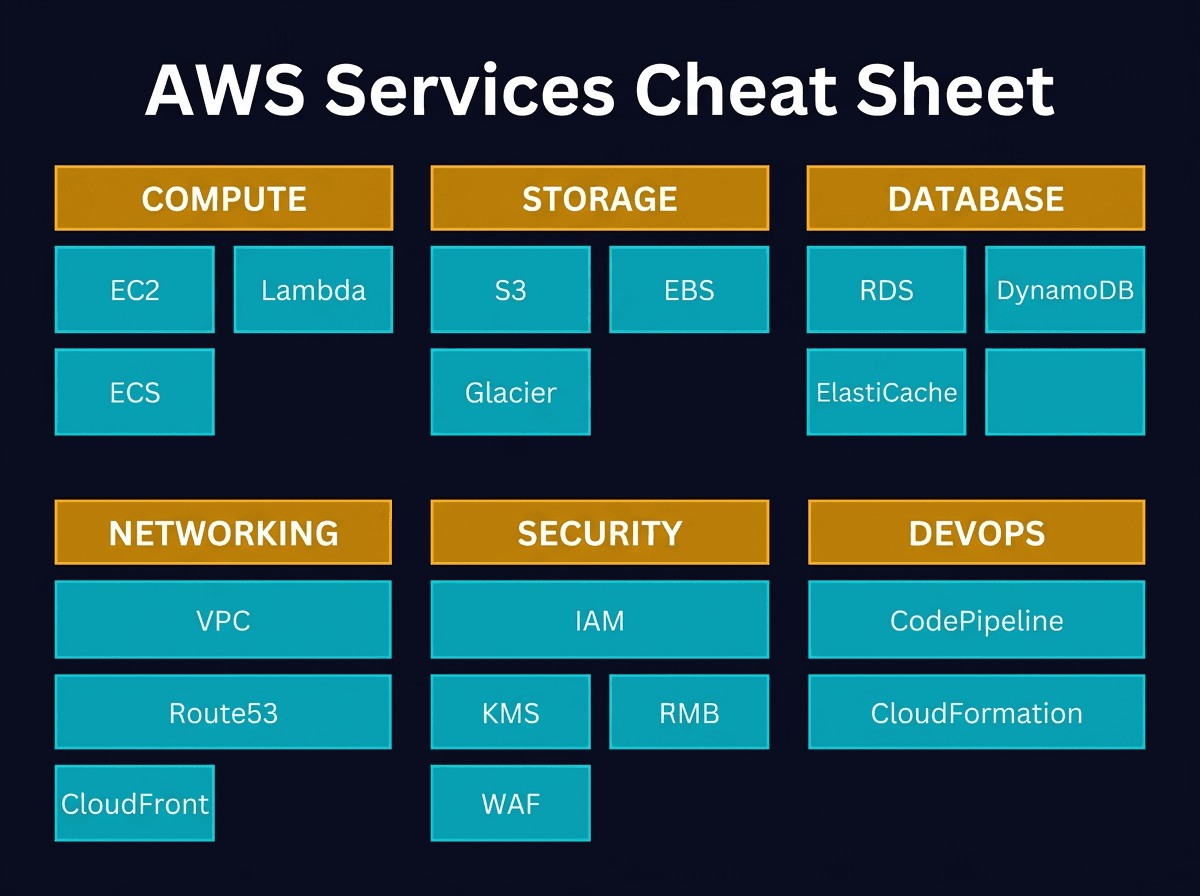 AWS Services Cheat Sheet

COMPUTE

EC2

Lambda

ECS

STORAGE

S3

EBS

Glacier

DATABASE

RDS

DynamoDB

ElastiCache

NETWORKING

VPC

Route53

CloudFront

SECURITY

IAM

KMS

RMB

WAF

DEVOPS

CodePipeline

CloudFormation